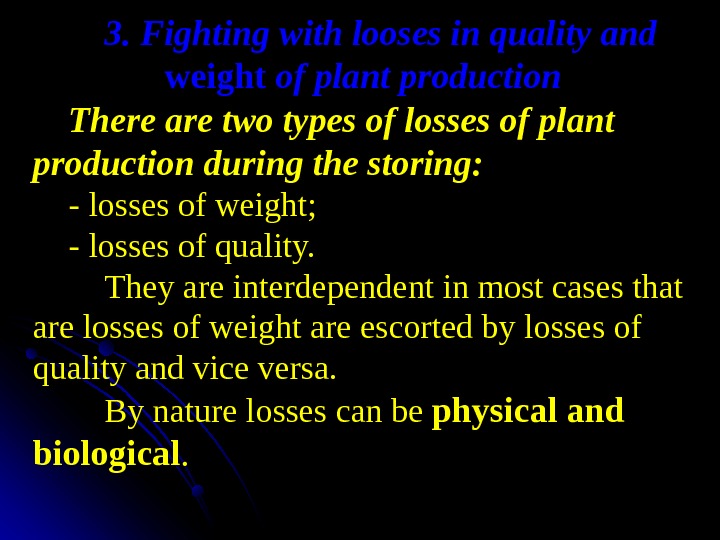 3. Fighting with looses in quality and weight of plant production

There are two types of losses of plant production during the storing:

- losses of weight;

- losses of quality.

They are interdependent in most cases that are losses of weight are escorted by losses of quality and vice versa.

By nature losses can be physical and biological.